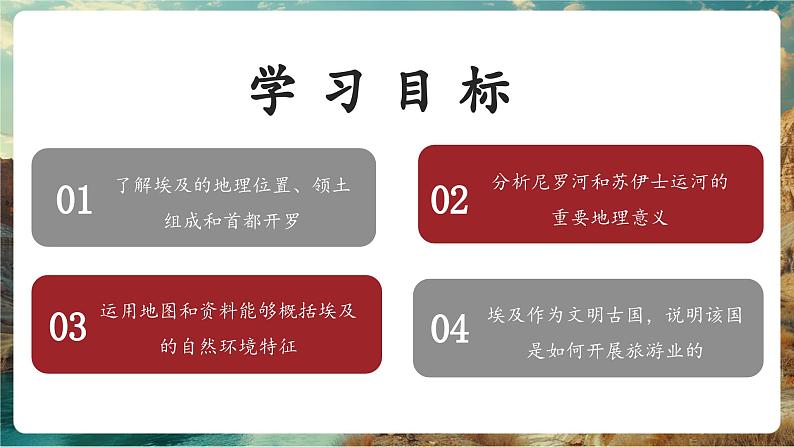 学习目标

01 了解埃及的地理位置、领土组成和首都开罗

02 分析尼罗河和苏伊士运河的重要地理意义

03 运用地图和资料能够概括埃及的自然环境特征

04 埃及作为文明古国，说明该国是如何开展旅游业的